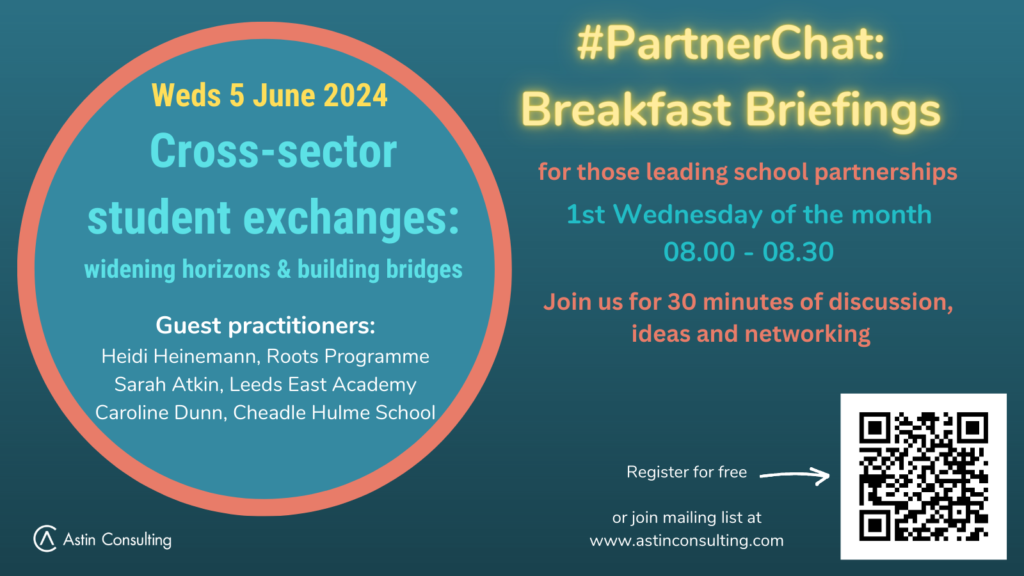 Weds 5 June 2024

Cross-sector student exchanges:

widening horizons & building bridges

Guest practitioners:
Heidi Heinemann, Roots Programme
Sarah Atkin, Leeds East Academy
Caroline Dunn, Cheadle Hulme School

Astin Consulting

#PartnerChat: Breakfast Briefings

for those leading school partnerships

1st Wednesday of the month
08.00 - 08.30

Join us for 30 minutes of discussion, ideas and networking

Register for free

or join mailing list at
www.astinconsulting.com